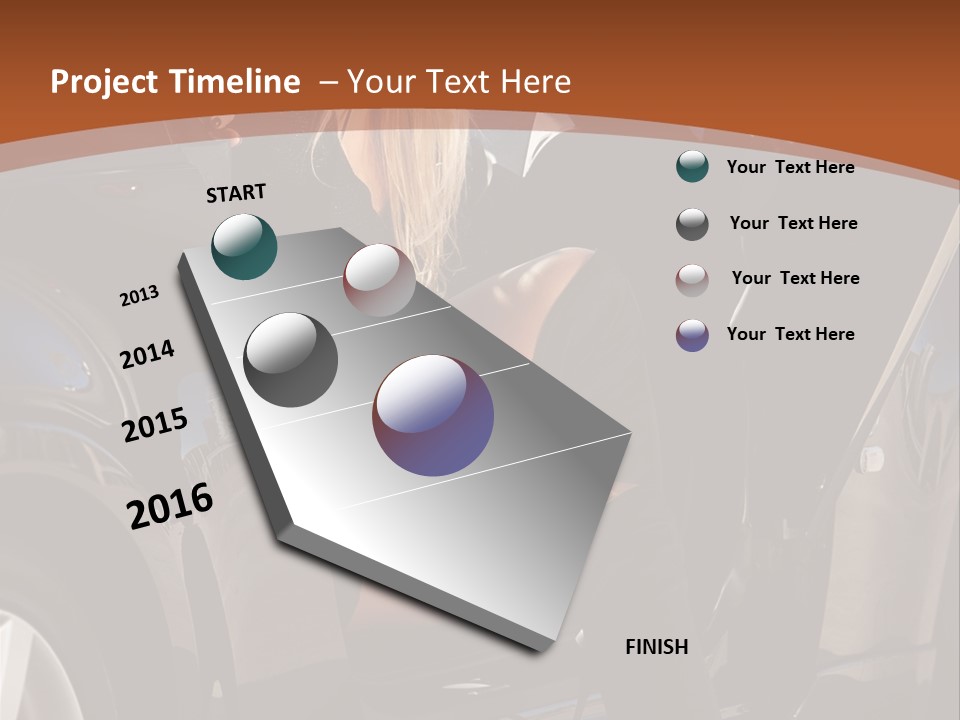 Project Timeline – Your Text Here

START

2013

2014

2015

2016

FINISH

Your Text Here

Your Text Here

Your Text Here

Your Text Here